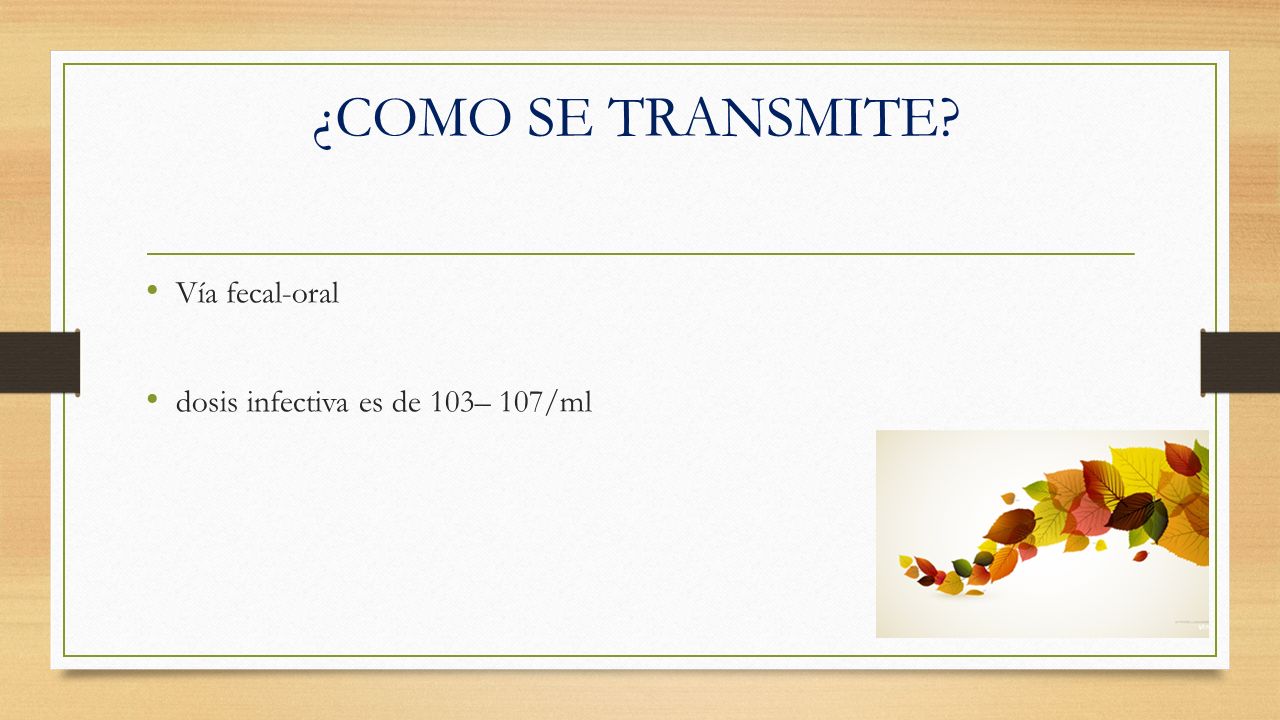 ¿COMO SE TRANSMITE?

• Vía fecal-oral

• dosis infectiva es de 103– 107/ml